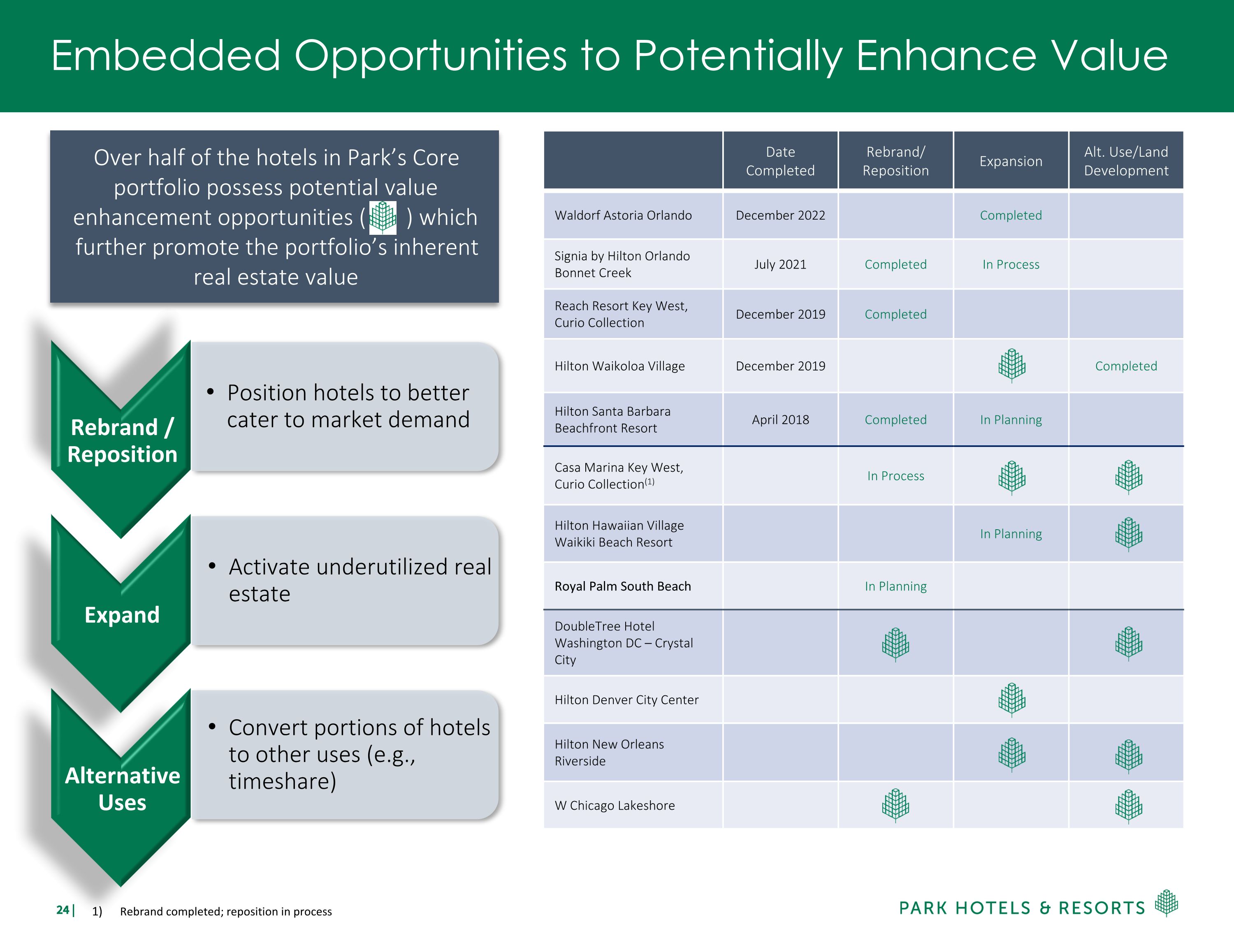 Embedded Opportunities to Potentially Enhance Value

Over half of the hotels in Park's Core portfolio possess potential value enhancement opportunities ( ) which further promote the portfolio's inherent real estate value

Rebrand / Reposition

• Position hotels to better cater to market demand

Expand

• Activate underutilized real estate

Alternative Uses

• Convert portions of hotels to other uses (e.g., timeshare)

| | Date Completed | Rebrand/ Reposition | Expansion | Alt. Use/Land Development |
|---|---|---|---|---|
| Waldorf Astoria Orlando | December 2022 | | Completed | |
| Signia by Hilton Orlando Bonnet Creek | July 2021 | Completed | In Process | |
| Reach Resort Key West, Curio Collection | December 2019 | Completed | | |
| Hilton Waikoloa Village | December 2019 | | | Completed |
| Hilton Santa Barbara Beachfront Resort | April 2018 | Completed | In Planning | |
| Casa Marina Key West, Curio Collection$^{(1)}$ | | In Process | | |
| Hilton Hawaiian Village Waikiki Beach Resort | | | In Planning | |
| Royal Palm South Beach | | In Planning | | |
| DoubleTree Hotel Washington DC – Crystal City | | | | |
| Hilton Denver City Center | | | | |
| Hilton New Orleans Riverside | | | | |
| W Chicago Lakeshore | | | | |

24 | 1) Rebrand completed; reposition in process

PARK HOTELS & RESORTS